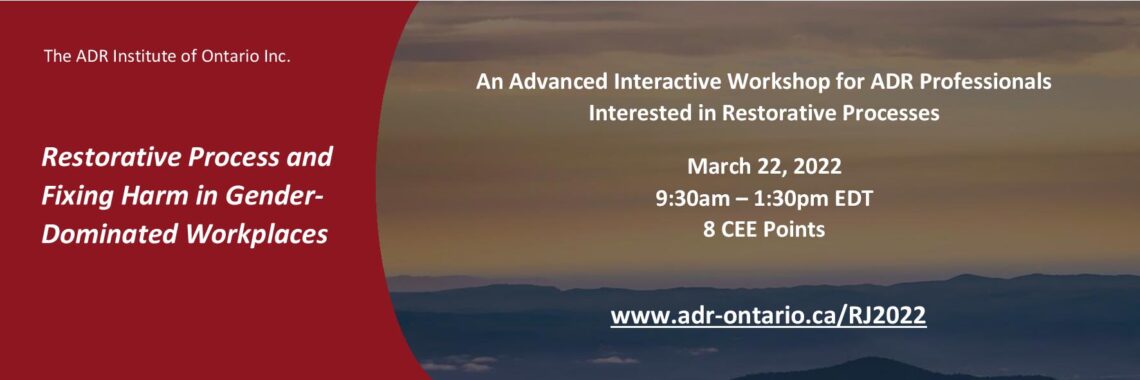 The ADR Institute of Ontario Inc.

Restorative Process and Fixing Harm in Gender-Dominated Workplaces

An Advanced Interactive Workshop for ADR Professionals Interested in Restorative Processes

March 22, 2022
9:30am – 1:30pm EDT
8 CEE Points

www.adr-ontario.ca/RJ2022